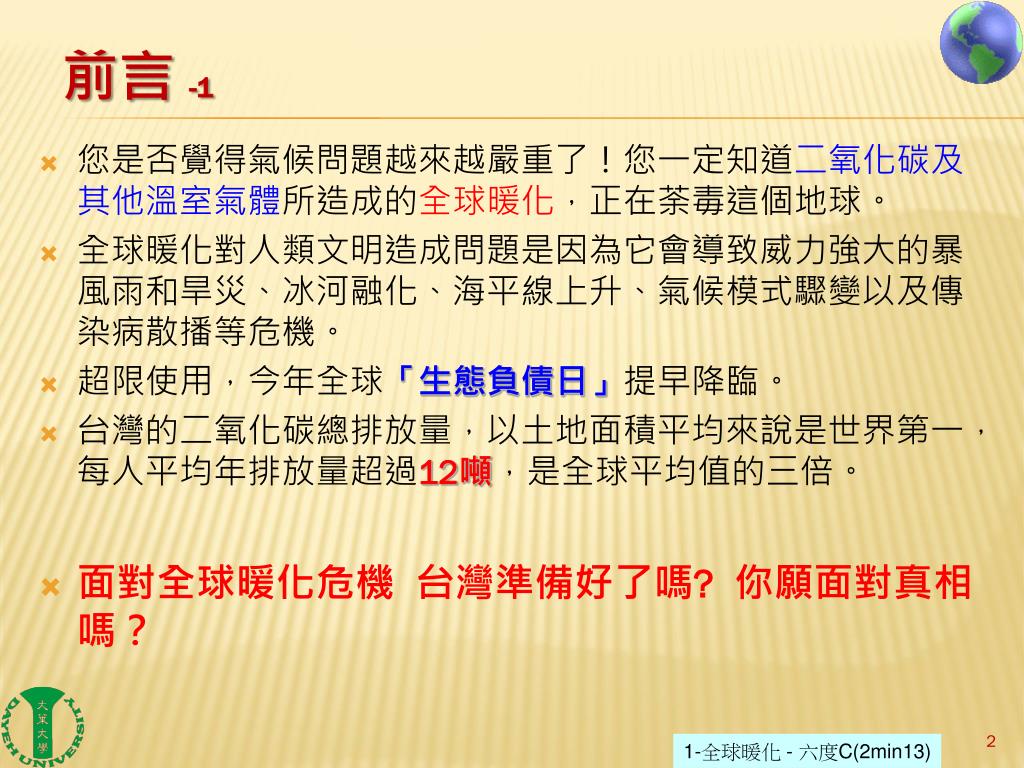 前言 -1

您是否覺得氣候問題越來越嚴重了！您一定知道二氧化碳及其他溫室氣體所造成的全球暖化，正在荼毒這個地球。

全球暖化對人類文明造成問題是因為它會導致威力強大的暴風雨和旱災、冰河融化、海平線上升、氣候模式驟變以及傳染病散播等危機。

超限使用，今年全球「生態負債日」提早降臨。

台灣的二氧化碳總排放量，以土地面積平均來說是世界第一，每人平均年排放量超過12噸，是全球平均值的三倍。

面對全球暖化危機 台灣準備好了嗎? 你願面對真相嗎？

大葉大學
DAYEH UNIVERSITY

1-全球暖化 - 六度C(2min13)

2